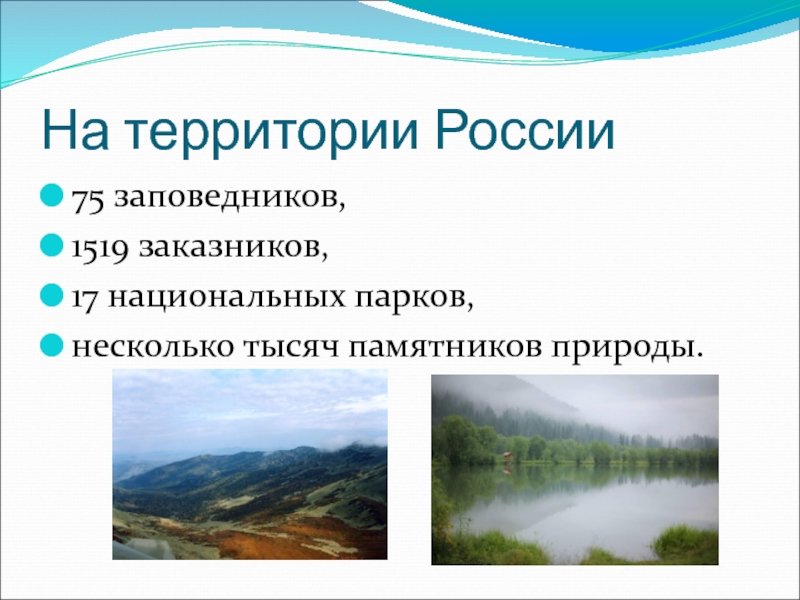 На территории России

75 заповедников,
1519 заказников,
17 национальных парков,
несколько тысяч памятников природы.